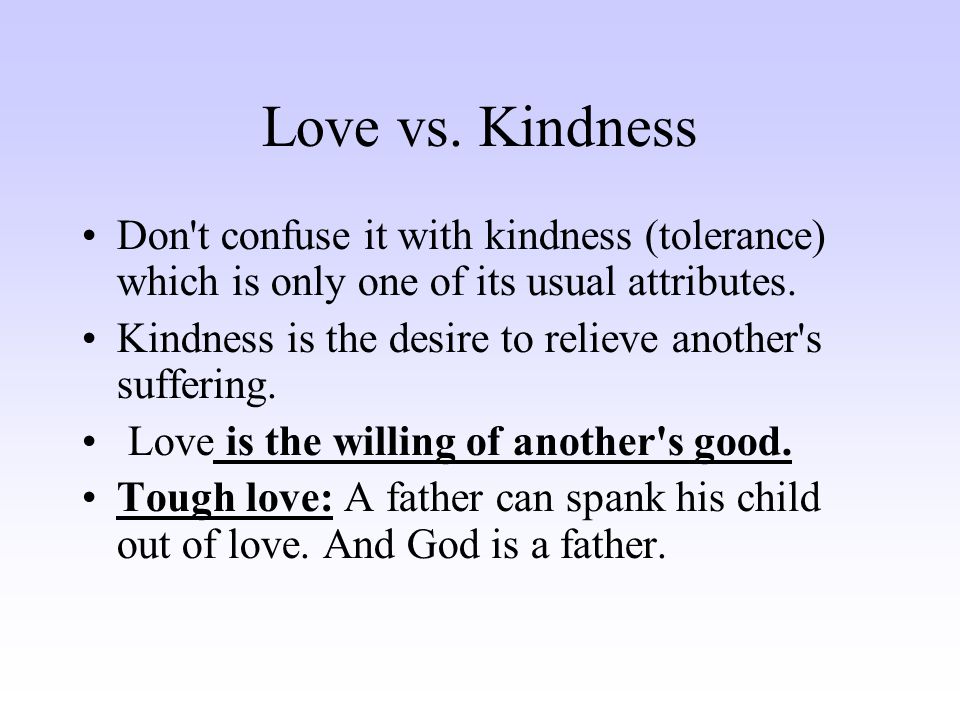 Love vs. Kindness

• Don't confuse it with kindness (tolerance) which is only one of its usual attributes.
• Kindness is the desire to relieve another's suffering.
• Love is the willing of another's good.
• Tough love: A father can spank his child out of love. And God is a father.